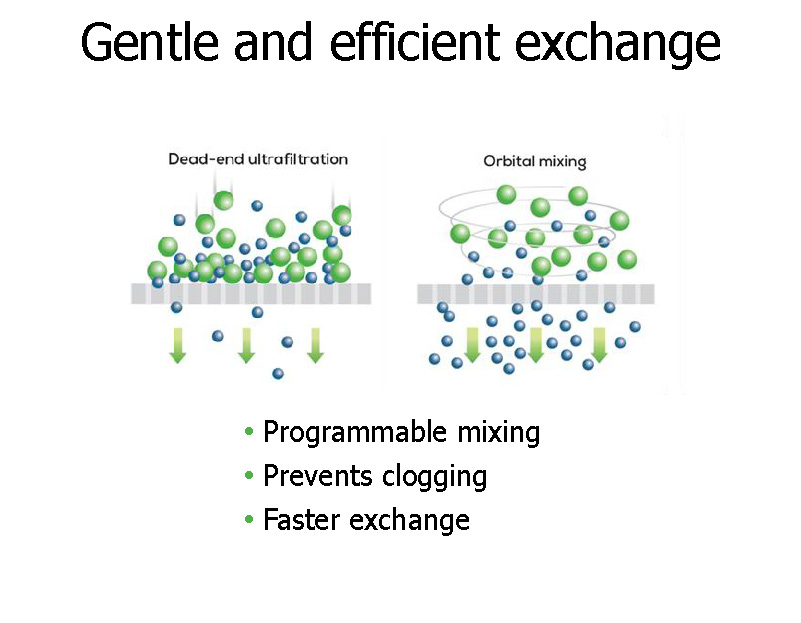 Gentle and efficient exchange

Dead-end ultrafiltration

Orbital mixing

• Programmable mixing
• Prevents clogging
• Faster exchange